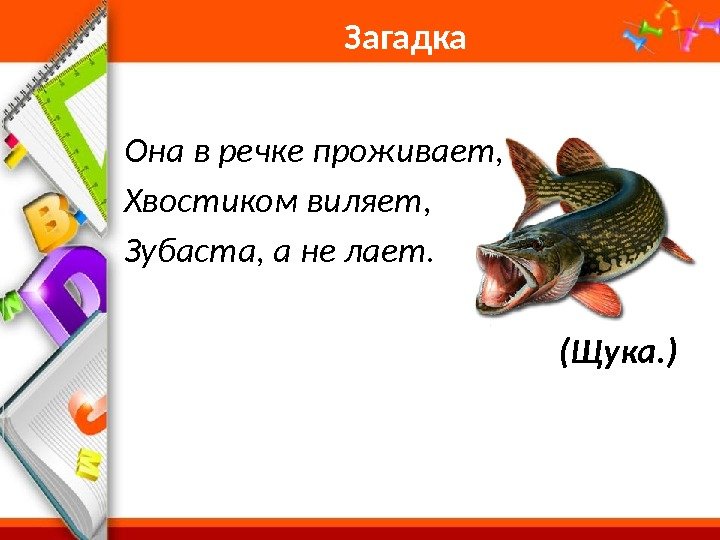 Загадка

Она в речке проживает,
Хвостиком виляет,
Зубаста, а не лает.

(Щука.)